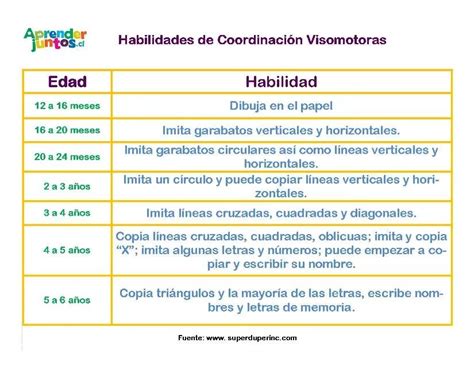 Aprender juntos.cl

Habilidades de Coordinación Visomotoras

| Edad | Habilidad |
|---|---|
| 12 a 16 meses | Dibuja en el papel |
| 16 a 20 meses | Imita garabatos verticales y horizontales. |
| 20 a 24 meses | Imita garabatos circulares así como líneas verticales y horizontales. |
| 2 a 3 años | Imita un círculo y puede copiar líneas verticales y horizontales. |
| 3 a 4 años | Imita líneas cruzadas, cuadradas y diagonales. |
| 4 a 5 años | Copia líneas cruzadas, cuadradas, oblicuas; imita y copia "X"; imita algunas letras y números; puede empezar a copiar y escribir su nombre. |
| 5 a 6 años | Copia triángulos y la mayoría de las letras, escribe nombres y letras de memoria. |

Fuente: www. superduperinc.com